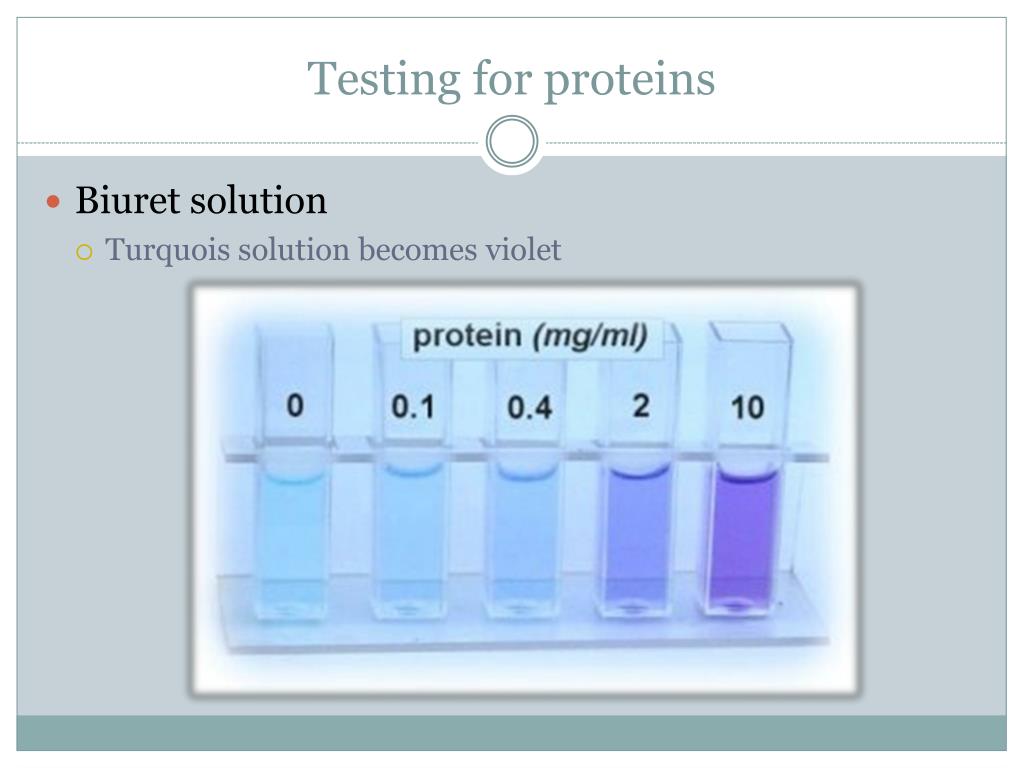 Testing for proteins

Biuret solution

Turquois solution becomes violet

protein (mg/ml)

0

0.1

0.4

2

10